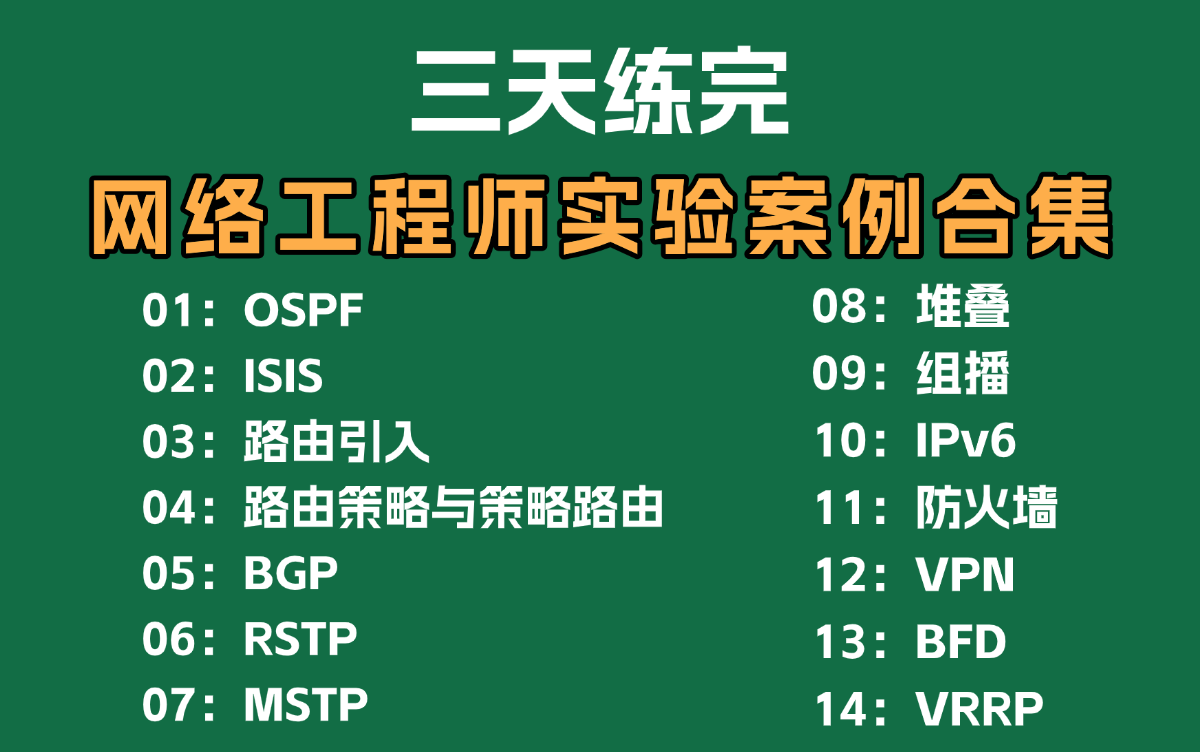 三天练完

网络工程师实验案例合集

01：OSPF
02：ISIS
03：路由引入
04：路由策略与策略路由
05：BGP
06：RSTP
07：MSTP

08：堆叠
09：组播
10：IPv6
11：防火墙
12：VPN
13：BFD
14：VRRP